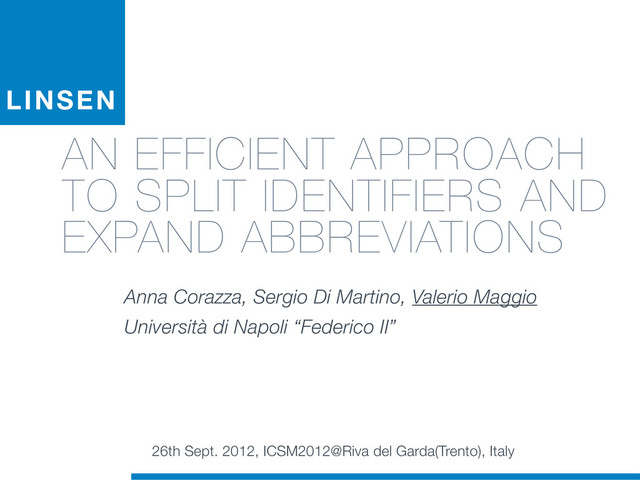 LINSEN

AN EFFICIENT APPROACH TO SPLIT IDENTIFIERS AND EXPAND ABBREVIATIONS

Anna Corazza, Sergio Di Martino, Valerio Maggio
Università di Napoli “Federico II”

26th Sept. 2012, ICSM2012@Riva del Garda(Trento), Italy